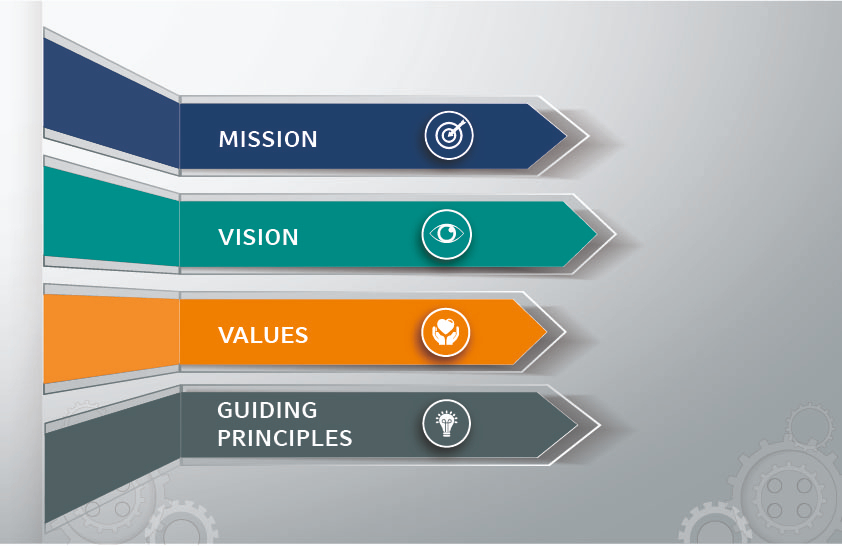 MISSION

VISION

VALUES

GUIDING PRINCIPLES